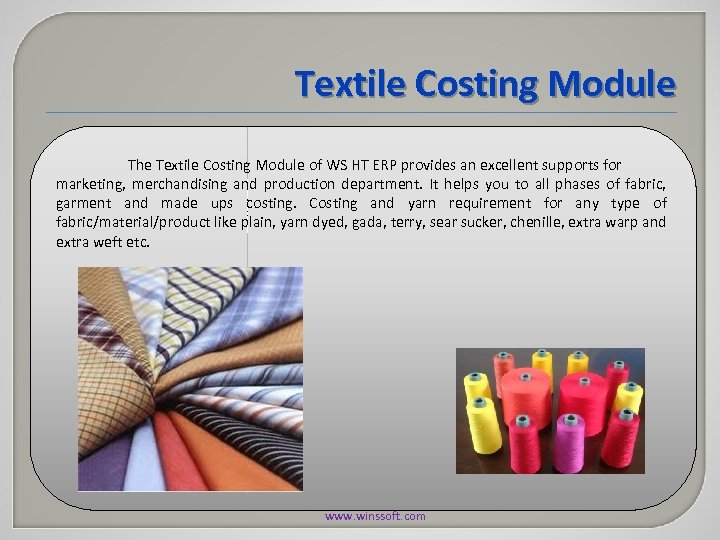 Textile Costing Module

The Textile Costing Module of WS HT ERP provides an excellent supports for marketing, merchandising and production department. It helps you to all phases of fabric, garment and made ups costing. Costing and yarn requirement for any type of fabric/material/product like plain, yarn dyed, gada, terry, sear sucker, chenille, extra warp and extra weft etc.

www.winssoft.com